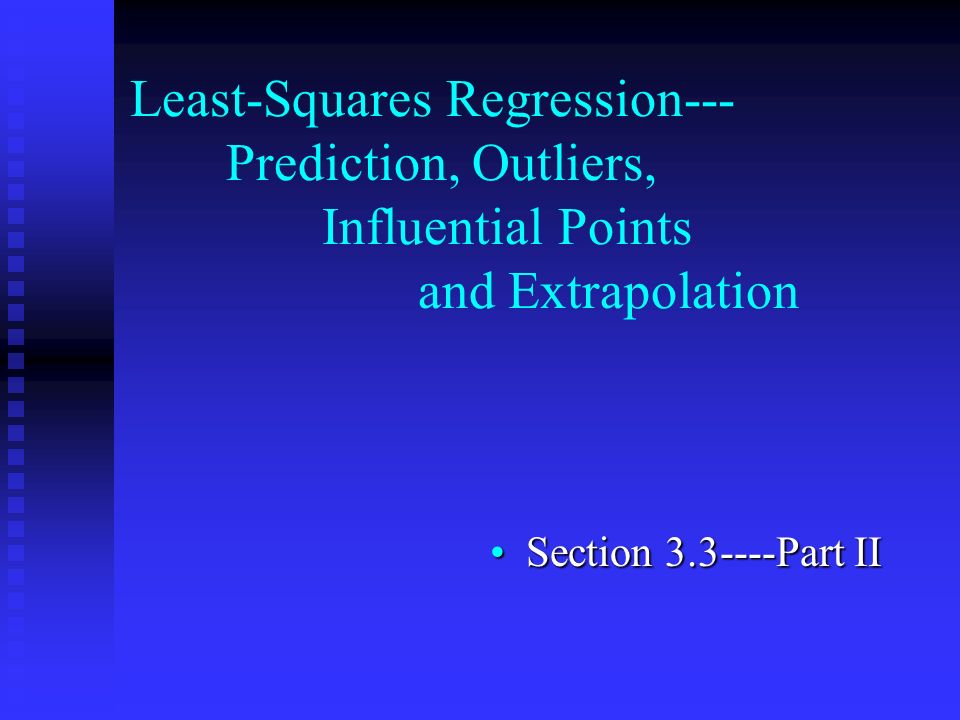 Least-Squares Regression---
Prediction, Outliers,
Influential Points
and Extrapolation

• Section 3.3----Part II